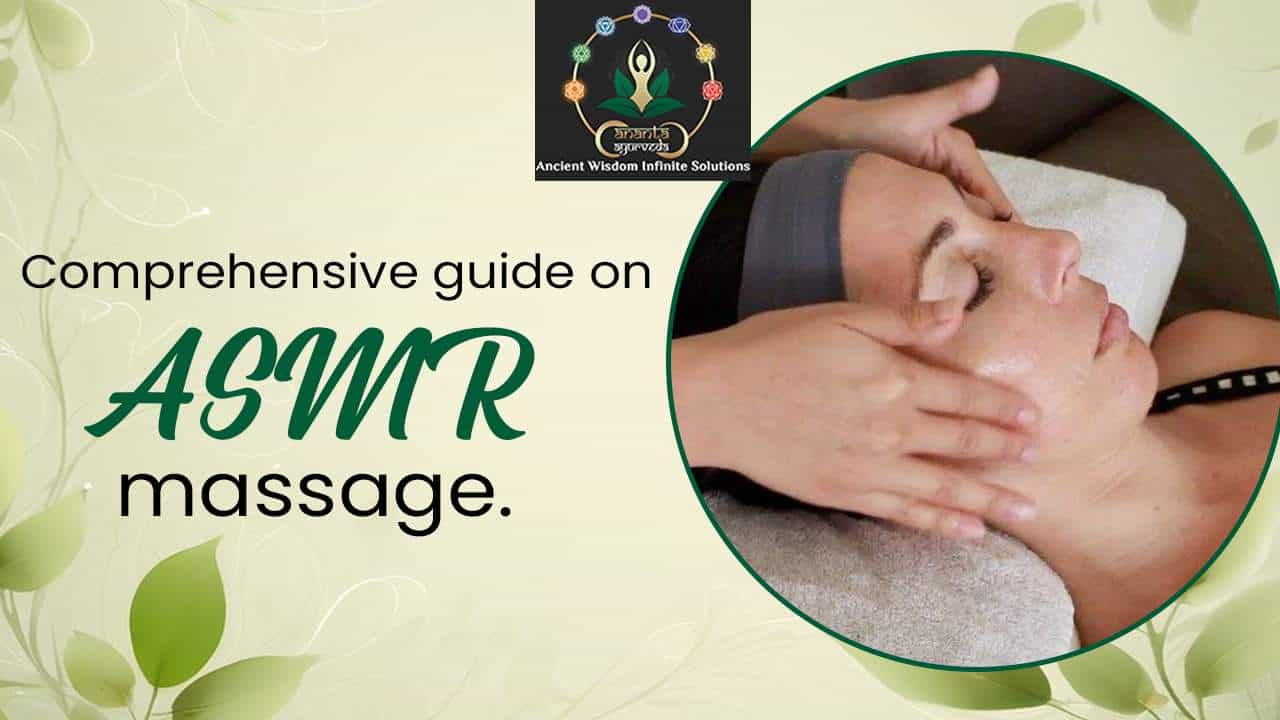 ananta ayurveda
Ancient Wisdom Infinite Solutions

Comprehensive guide on
ASMR
massage.